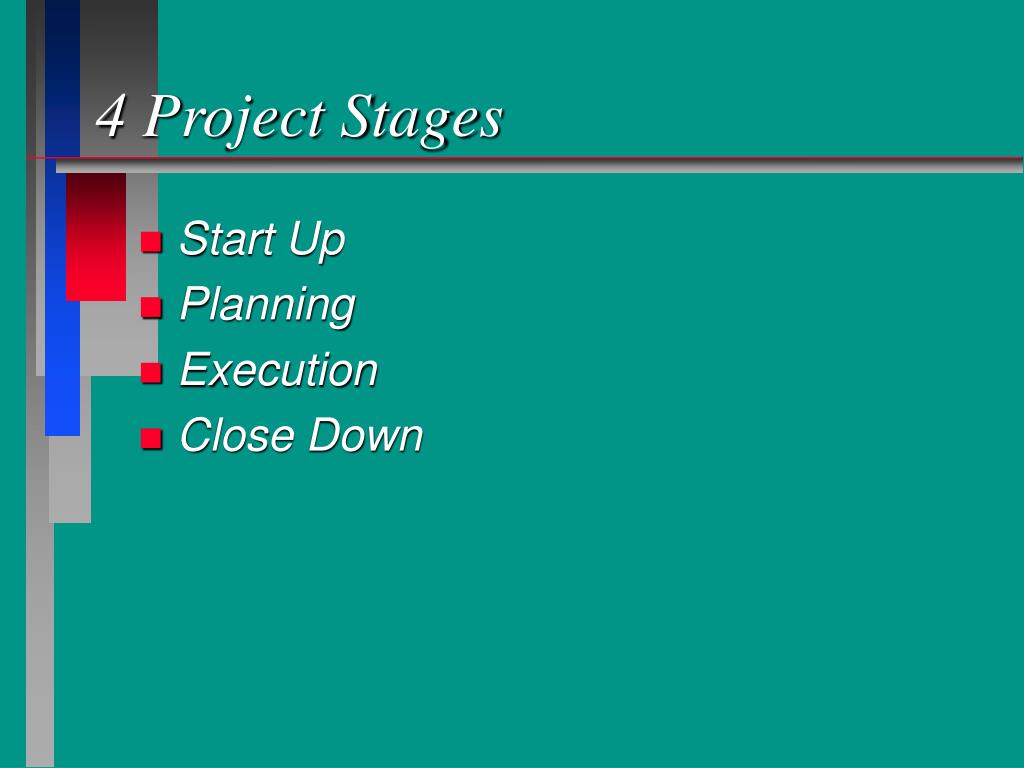 4 Project Stages

- Start Up
- Planning
- Execution
- Close Down